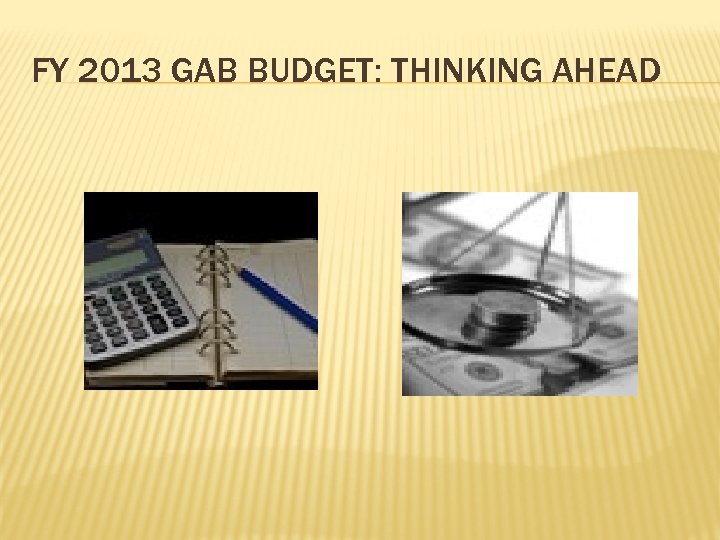 FY 2013 GAB BUDGET: THINKING AHEAD